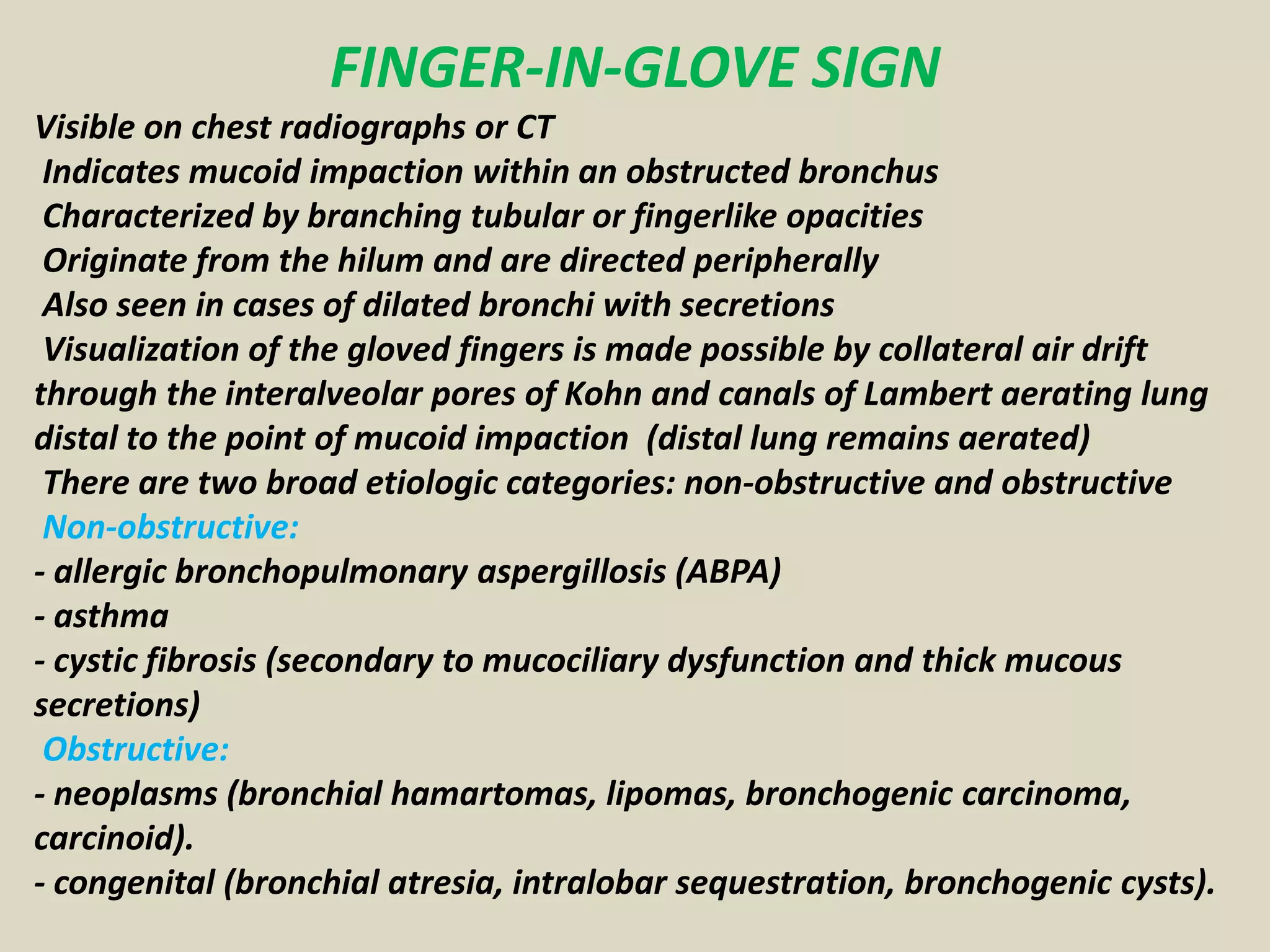 FINGER-IN-GLOVE SIGN

Visible on chest radiographs or CT
Indicates mucoid impaction within an obstructed bronchus
Characterized by branching tubular or fingerlike opacities
Originate from the hilum and are directed peripherally
Also seen in cases of dilated bronchi with secretions
Visualization of the gloved fingers is made possible by collateral air drift through the interalveolar pores of Kohn and canals of Lambert aerating lung distal to the point of mucoid impaction (distal lung remains aerated)
There are two broad etiologic categories: non-obstructive and obstructive
Non-obstructive:
- allergic bronchopulmonary aspergillosis (ABPA)
- asthma
- cystic fibrosis (secondary to mucociliary dysfunction and thick mucous secretions)
Obstructive:
- neoplasms (bronchial hamartomas, lipomas, bronchogenic carcinoma, carcinoid).
- congenital (bronchial atresia, intralobar sequestration, bronchogenic cysts).